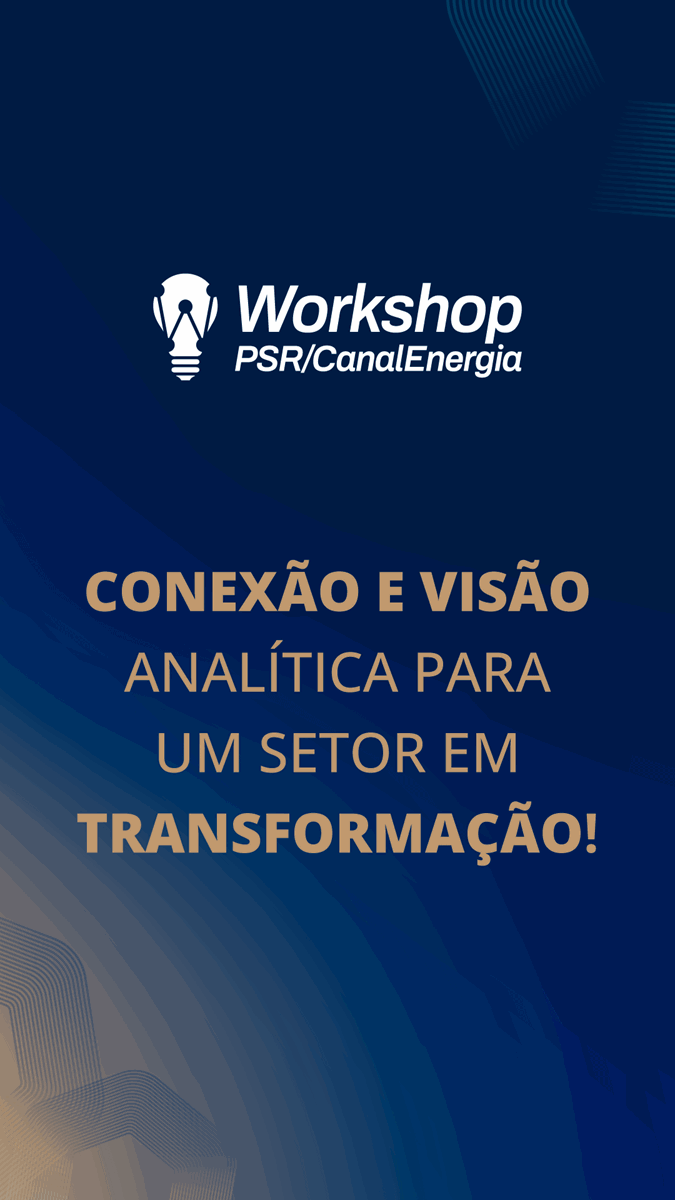 Workshop
PSR/CanalEnergia

CONEXÃO E VISÃO ANALÍTICA PARA UM SETOR EM TRANSFORMAÇÃO!